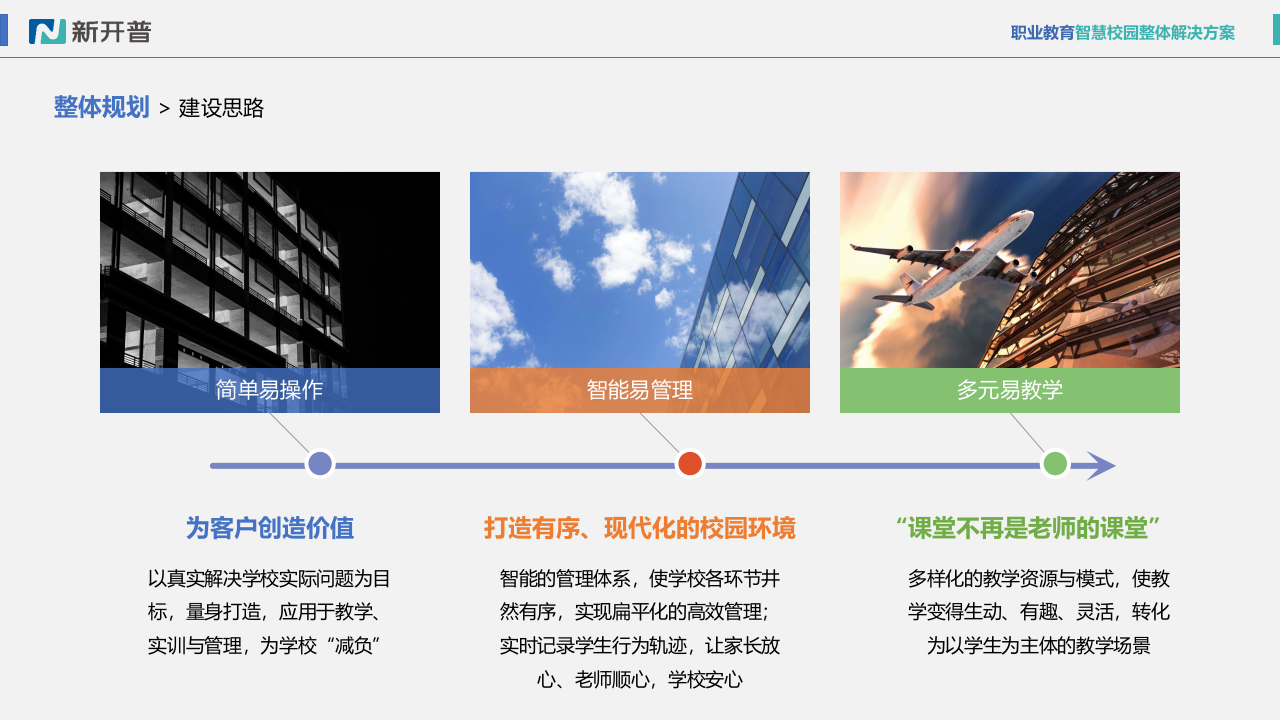 新开普

职业教育智慧校园整体解决方案

整体规划 > 建设思路

简单易操作

智能易管理

多元易教学

为客户创造价值

以真实解决学校实际问题为目标，量身打造，应用于教学、实训与管理，为学校“减负”

打造有序、现代化的校园环境

智能的管理体系，使学校各环节井然有序，实现扁平化的高效管理；实时记录学生行为轨迹，让家长放心、老师顺心，学校安心

“课堂不再是老师的课堂”

多样化的教学资源与模式，使教学变得生动、有趣、灵活，转化为以学生为主体的教学场景